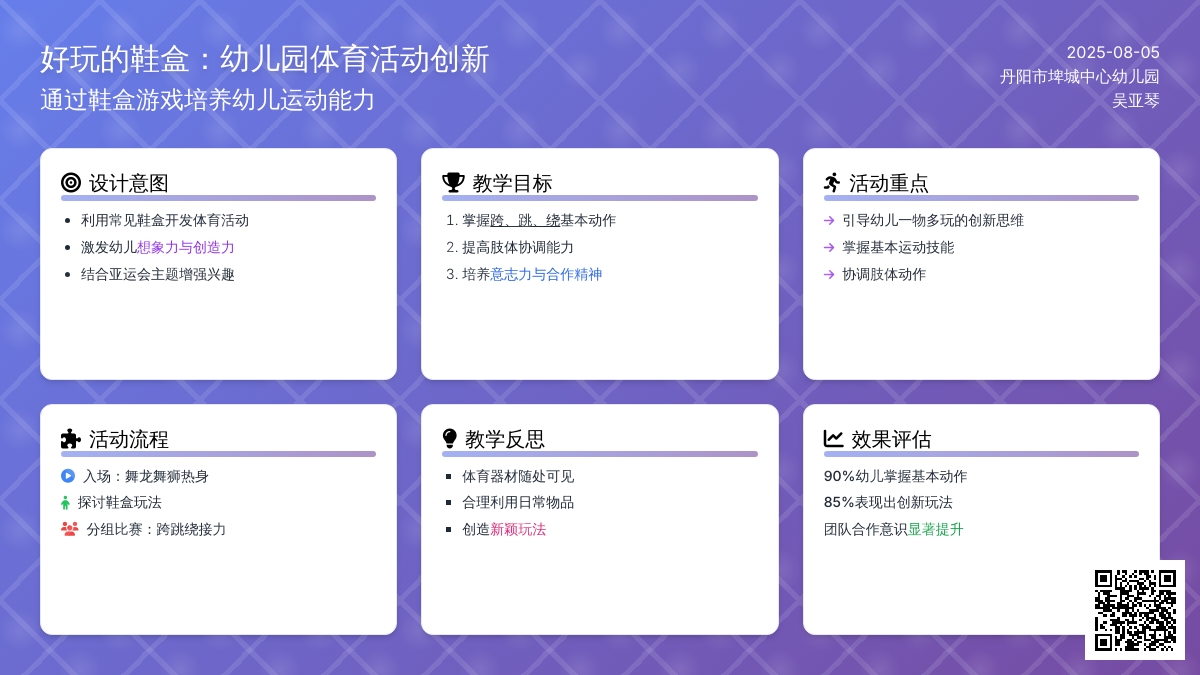 好玩的鞋盒：幼儿园体育活动创新
通过鞋盒游戏培养幼儿运动能力

2025-08-05
丹阳市埤城中心幼儿园
吴亚琴

设计意图
- 利用常见鞋盒开发体育活动
- 激发幼儿想象力与创造力
- 结合亚运会主题增强兴趣

教学目标
1. 掌握跨、跳、绕基本动作
2. 提高肢体协调能力
3. 培养意志力与合作精神

活动重点
→ 引导幼儿一物多玩的创新思维
→ 掌握基本运动技能
→ 协调肢体动作

活动流程
入场：舞龙舞狮热身
探讨鞋盒玩法
分组比赛：跨跳绕接力

教学反思
- 体育器材随处可见
- 合理利用日常物品
- 创造新颖玩法

效果评估
90%幼儿掌握基本动作
85%表现出创新玩法
团队合作意识显著提升